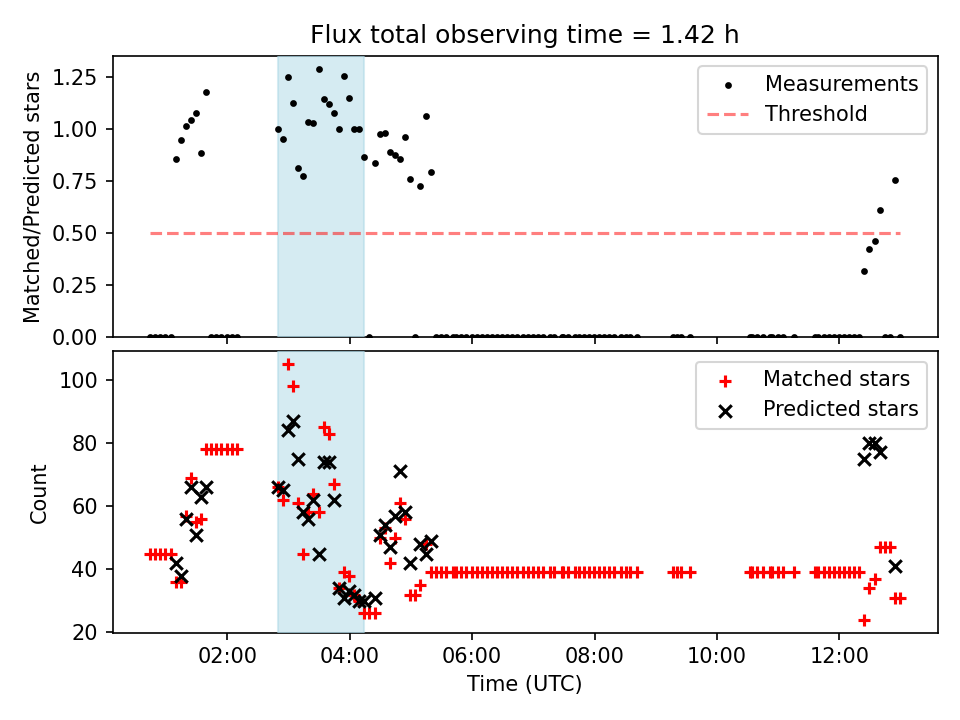 Flux total observing time = 1.42 h

Matched/Predicted stars
1.25
1.00
0.75
0.50
0.25
0.00

Measurements
Threshold

Count
100
80
60
40
20

Matched stars
Predicted stars

02:00
04:00
06:00
08:00
10:00
12:00
Time (UTC)